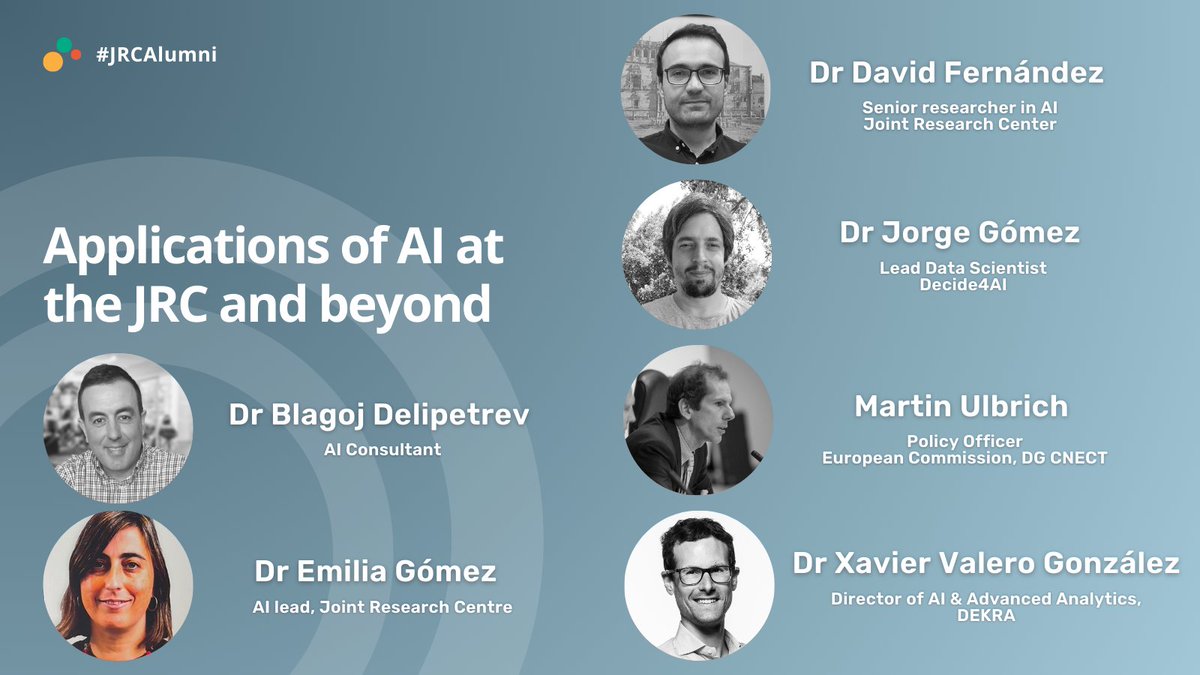 #JRCAlumni

Applications of AI at the JRC and beyond

Dr Blagoj Delipetrev
AI Consultant

Dr Emilia Gómez
AI lead, Joint Research Centre

Dr David Fernández
Senior researcher in AI
Joint Research Center

Dr Jorge Gómez
Lead Data Scientist
Decide4AI

Martin Ulbrich
Policy Officer
European Commission, DG CNECT

Dr Xavier Valero González
Director of AI & Advanced Analytics, DEKRA